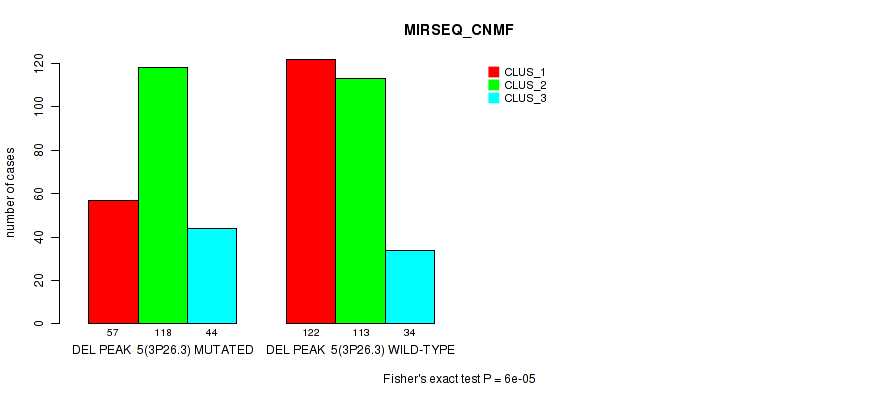 MIRSEQ_CNMF

CLUS_1
CLUS_2
CLUS_3

number of cases

0
20
40
60
80
100
120

57
118
44
DEL PEAK 5(3P26.3) MUTATED

122
113
34
DEL PEAK 5(3P26.3) WILD-TYPE

Fisher's exact test P = 6e-05